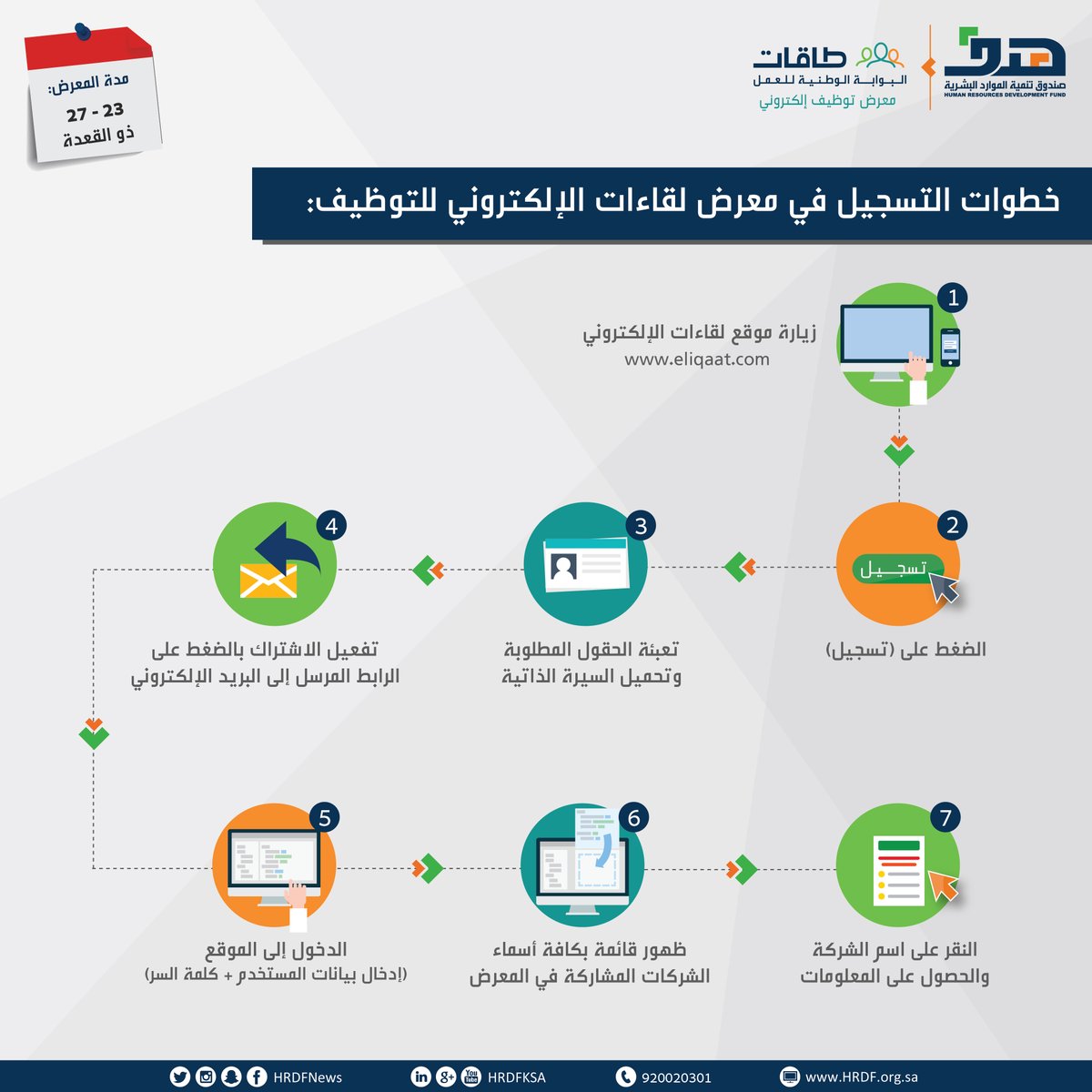 هدف
صندوق تنمية الموارد البشرية
HUMAN RESOURCES DEVELOPMENT FUND

طاقات
البوابة الوطنية للعمل
معرض توظيف إلكتروني

مدة المعرض:
23 - 27
ذو القعدة

خطوات التسجيل في معرض لقاءات الإلكتروني للتوظيف:

1
زيارة موقع لقاءات الإلكتروني
www.eliqaat.com

2
تسجيل
الضغط على (تسجيل)

3
تعبئة الحقول المطلوبة
وتحميل السيرة الذاتية

4
تفعيل الاشتراك بالضغط على
الرابط المرسل إلى البريد الإلكتروني

5
الدخول إلى الموقع
(إدخال بيانات المستخدم + كلمة السر)

6
ظهور قائمة بكافة أسماء
الشركات المشاركة في المعرض

7
النقر على اسم الشركة
والحصول على المعلومات

HRDFNews HRDFKSA 920020301 www.HRDF.org.sa